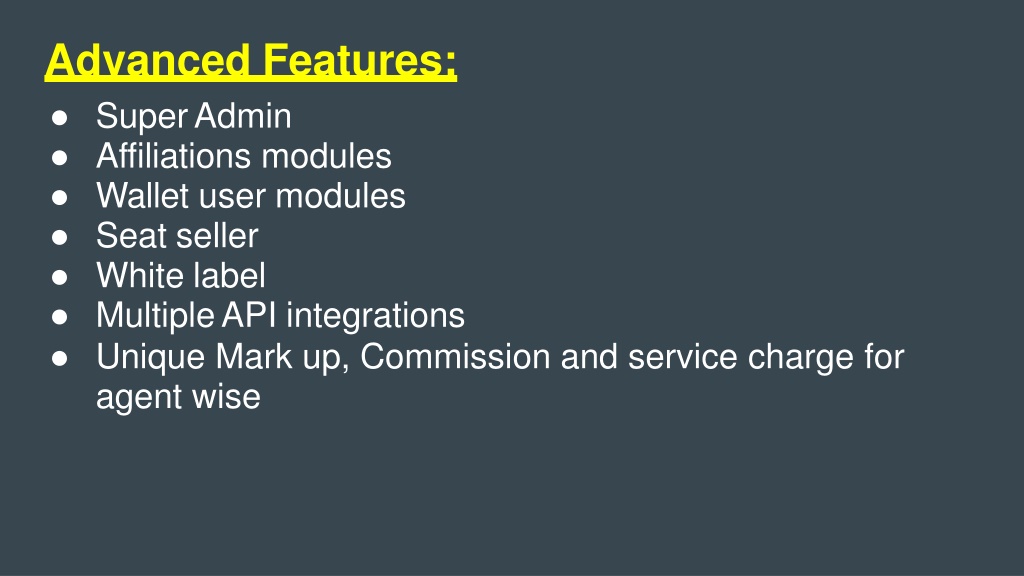 Advanced Features:

● Super Admin
● Affiliations modules
● Wallet user modules
● Seat seller
● White label
● Multiple API integrations
● Unique Mark up, Commission and service charge for agent wise